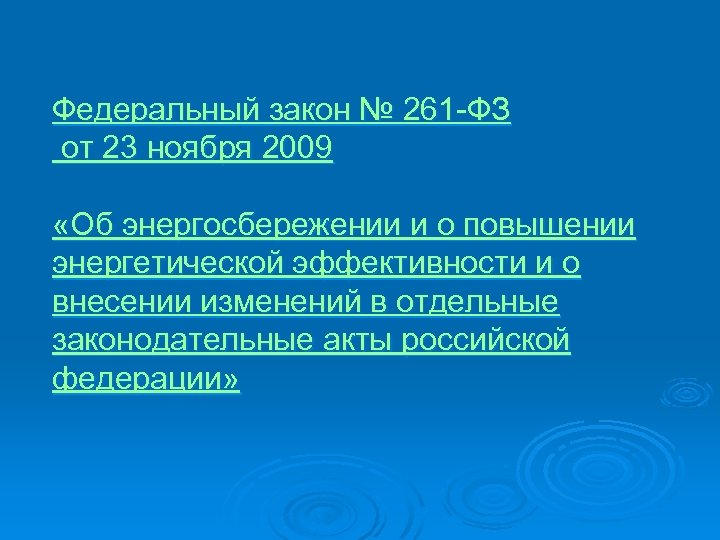 Федеральный закон № 261-ФЗ
от 23 ноября 2009

«Об энергосбережении и о повышении энергетической эффективности и о внесении изменений в отдельные законодательные акты российской федерации»